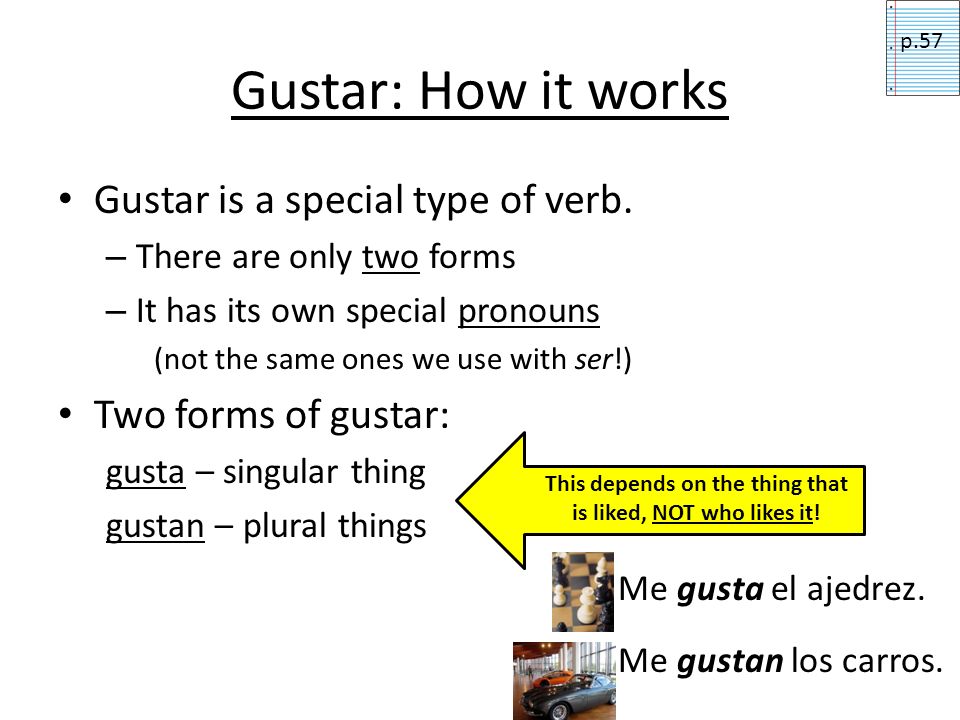 p.57

Gustar: How it works

• Gustar is a special type of verb.
– There are only two forms
– It has its own special pronouns
(not the same ones we use with ser!)

• Two forms of gustar:
gusta – singular thing
gustan – plural things

This depends on the thing that is liked, NOT who likes it!

Me gusta el ajedrez.

Me gustan los carros.